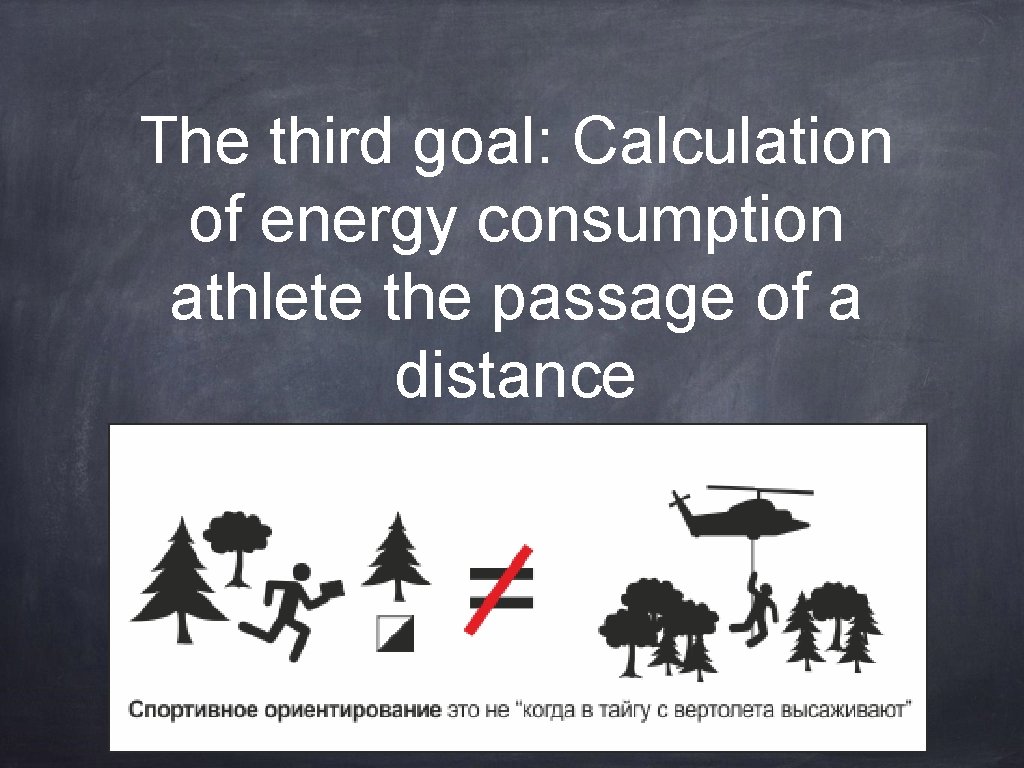 The third goal: Calculation of energy consumption athlete the passage of a distance

Спортивное ориентирование это не "когда в тайгу с вертолета высаживают"